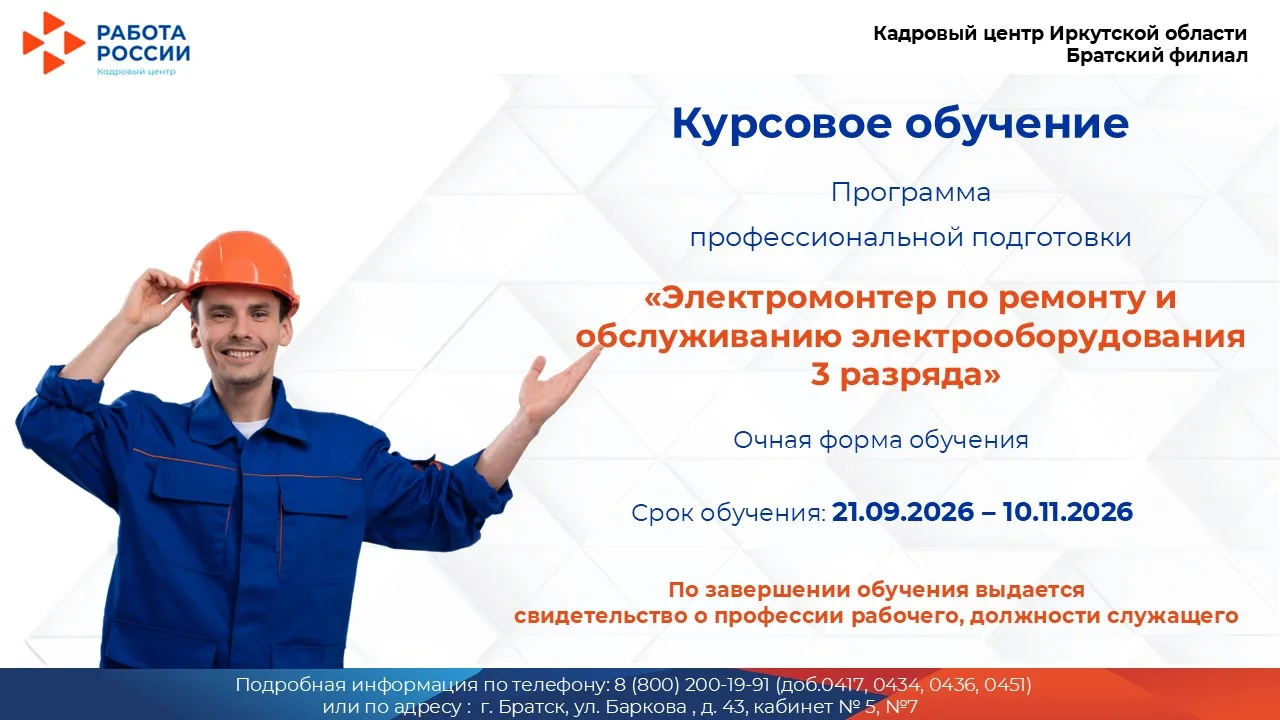 РАБОТА
РОССИИ
Кадровый центр

Кадровый центр Иркутской области
Братский филиал

Курсовое обучение

Программа
профессиональной подготовки

«Электромонтер по ремонту и обслуживанию электрооборудования 3 разряда»

Очная форма обучения

Срок обучения: 21.09.2026 – 10.11.2026

По завершении обучения выдается
свидетельство о профессии рабочего, должности служащего

Подробная информация по телефону: 8 (800) 200-19-91 (доб.0417, 0434, 0436, 0451)
или по адресу : г. Братск, ул. Баркова , д. 43, кабинет № 5, №7